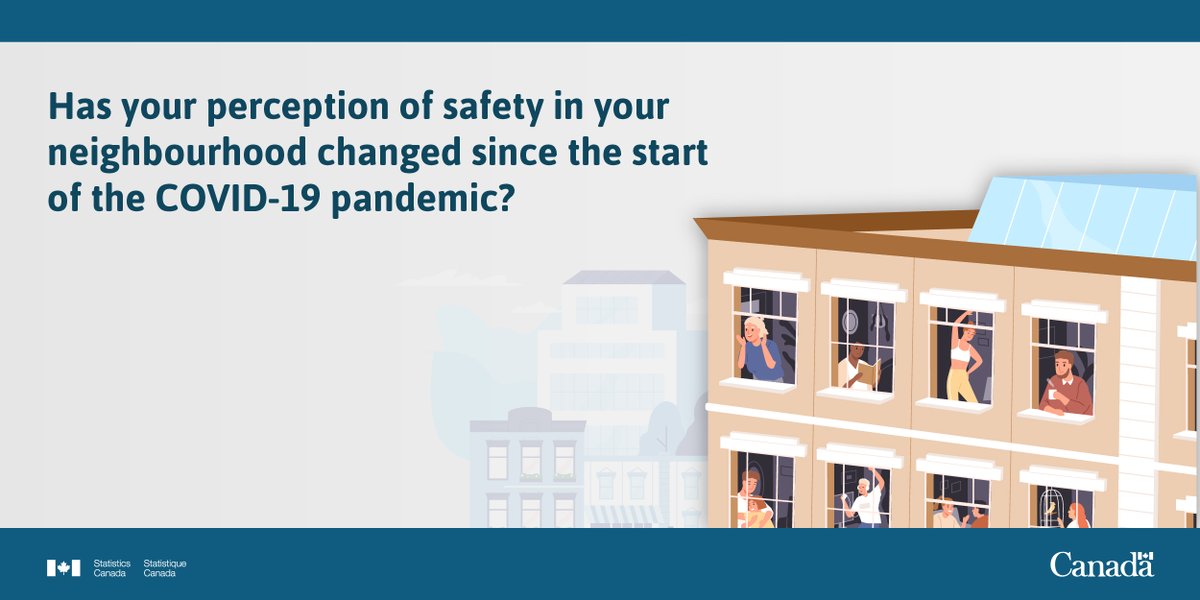 Has your perception of safety in your neighbourhood changed since the start of the COVID-19 pandemic?

Statistics Canada Statistique Canada

Canada